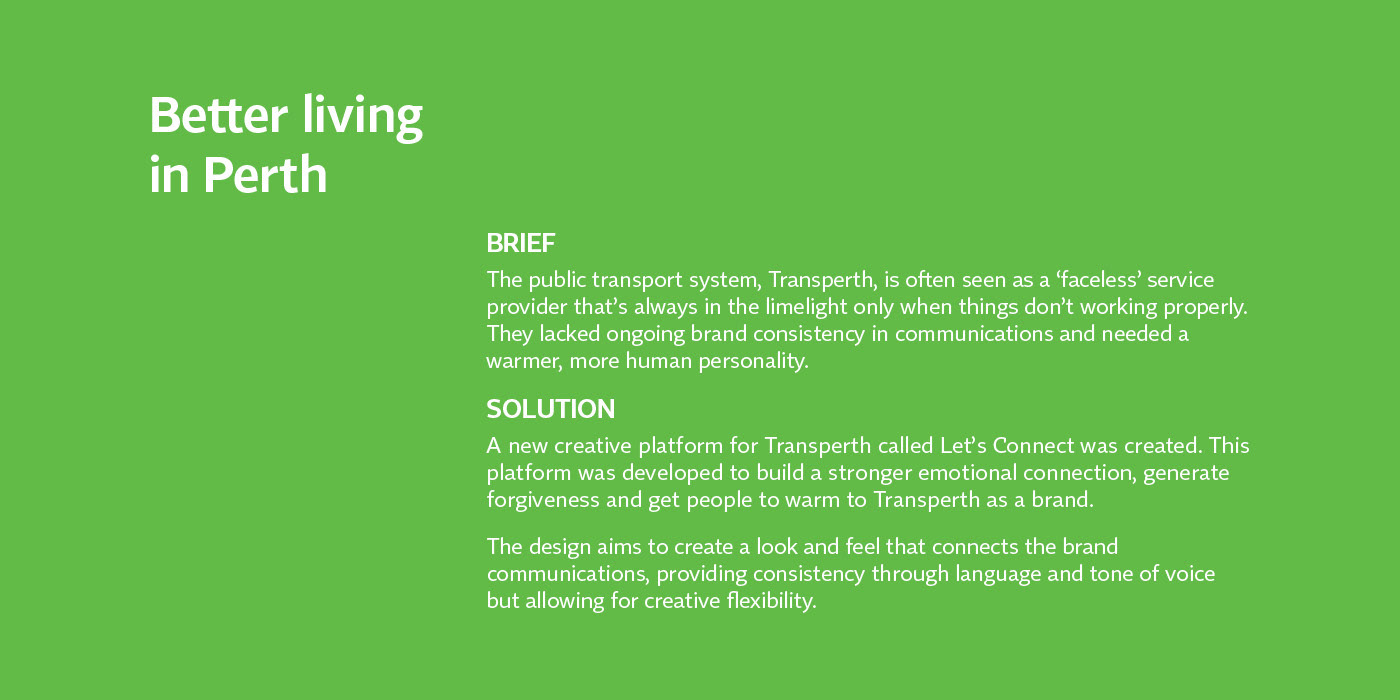 Better living in Perth

BRIEF

The public transport system, Transperth, is often seen as a ‘faceless’ service provider that’s always in the limelight only when things don’t working properly. They lacked ongoing brand consistency in communications and needed a warmer, more human personality.

SOLUTION

A new creative platform for Transperth called Let’s Connect was created. This platform was developed to build a stronger emotional connection, generate forgiveness and get people to warm to Transperth as a brand.

The design aims to create a look and feel that connects the brand communications, providing consistency through language and tone of voice but allowing for creative flexibility.